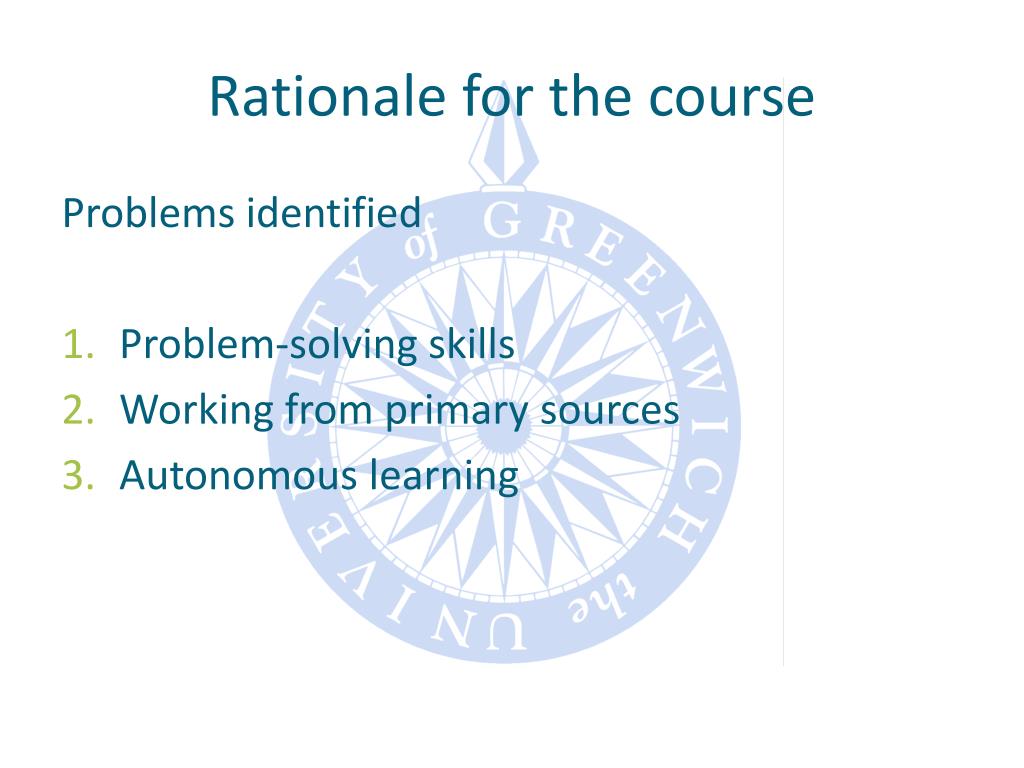 Rationale for the course

Problems identified

1. Problem-solving skills
2. Working from primary sources
3. Autonomous learning

the UNIVERSITY of GREENWICH